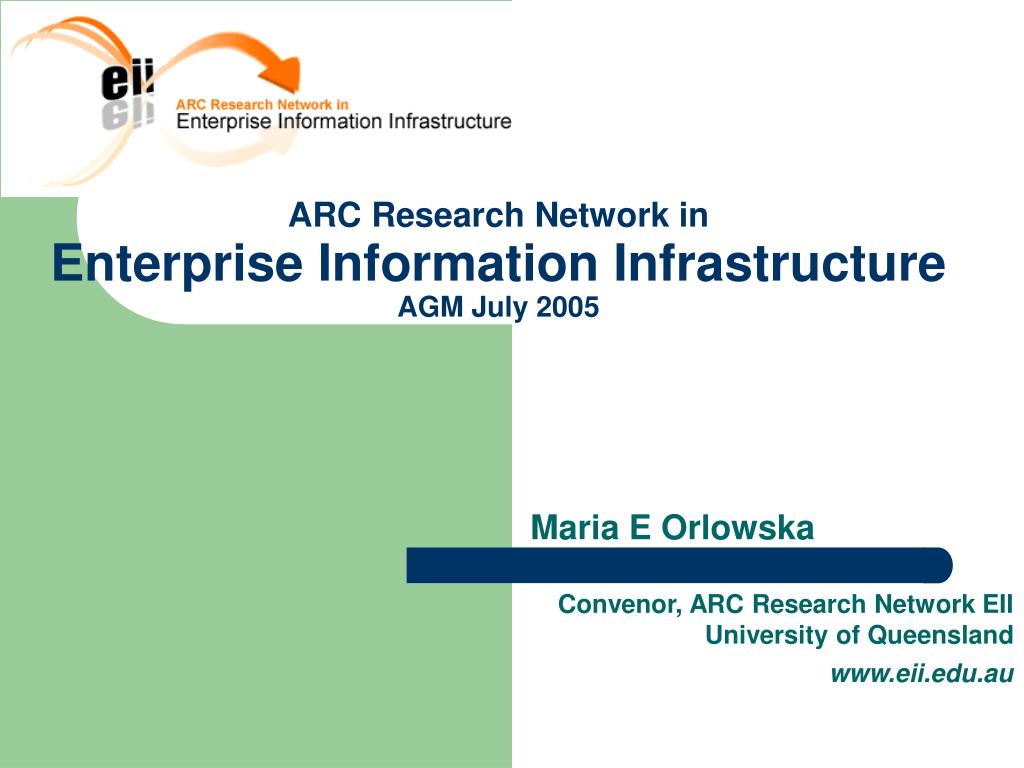 eii
ARC Research Network in
Enterprise Information Infrastructure

ARC Research Network in
Enterprise Information Infrastructure
AGM July 2005

Maria E Orlowska

Convenor, ARC Research Network EII
University of Queensland
www.eii.edu.au